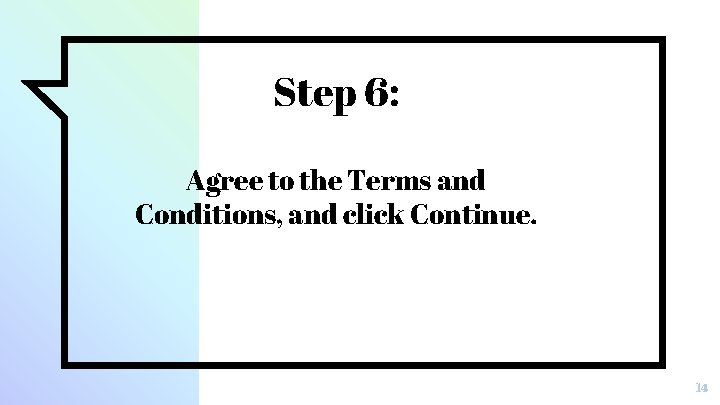 Step 6:

Agree to the Terms and Conditions, and click Continue.

14